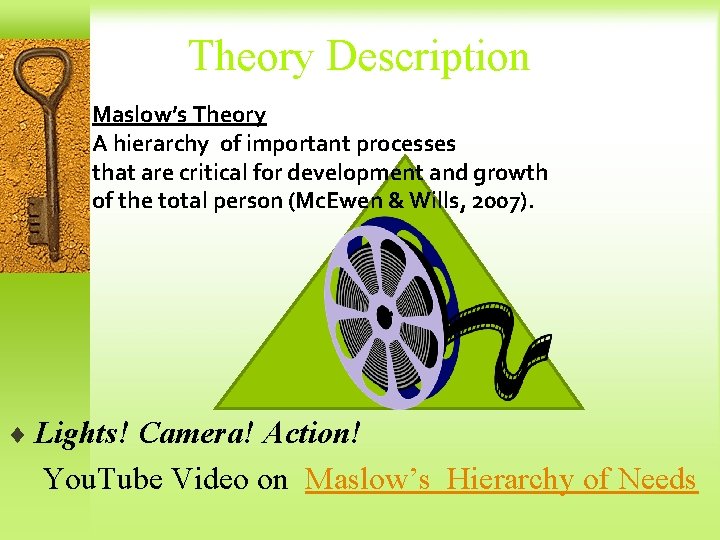 Theory Description

Maslow's Theory
A hierarchy of important processes that are critical for development and growth of the total person (McEwen & Wills, 2007).

♦ Lights! Camera! Action!
YouTube Video on Maslow's Hierarchy of Needs